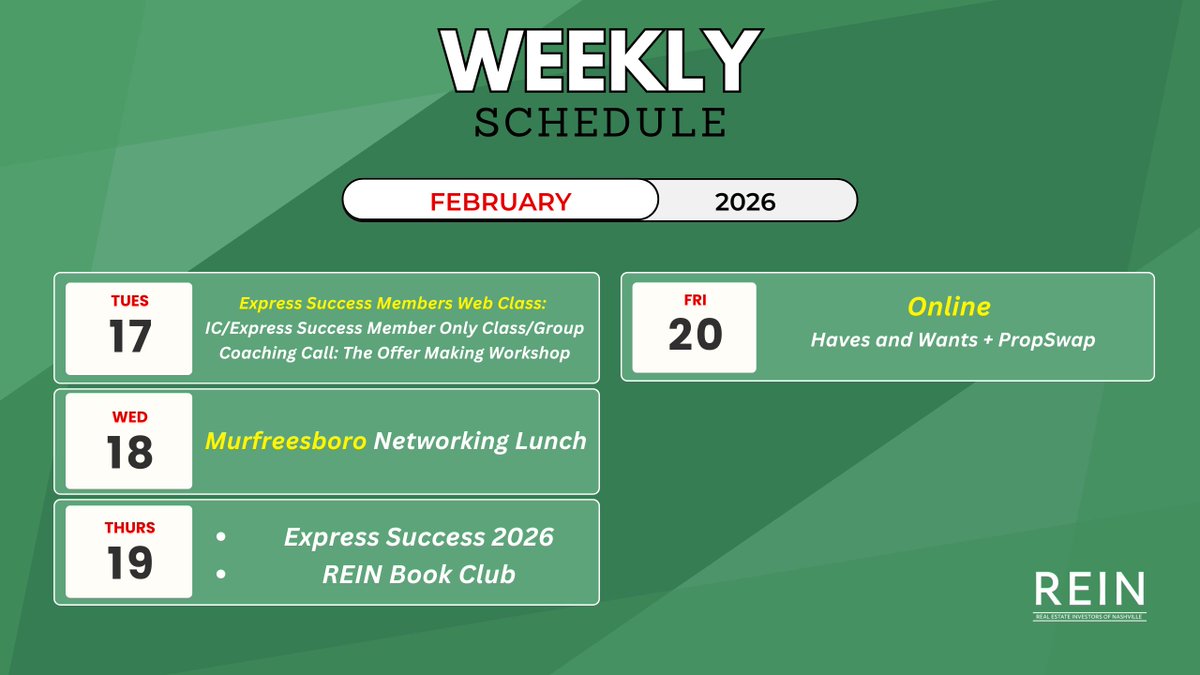 WEEKLY
SCHEDULE

FEBRUARY 2026

TUES
17
Express Success Members Web Class:
IC/Express Success Member Only Class/Group Coaching Call: The Offer Making Workshop

WED
18
Murfreesboro Networking Lunch

THURS
19
• Express Success 2026
• REIN Book Club

FRI
20
Online
Haves and Wants + PropSwap

REIN
REAL ESTATE INVESTORS OF NASHVILLE